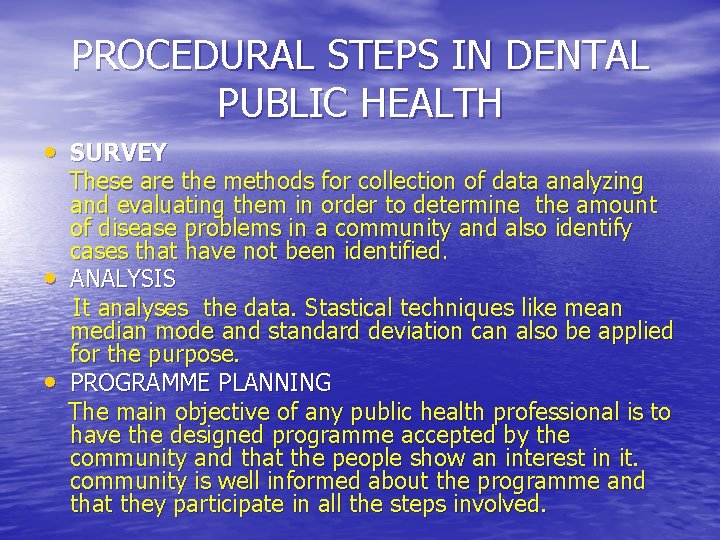 PROCEDURAL STEPS IN DENTAL PUBLIC HEALTH

• SURVEY
These are the methods for collection of data analyzing and evaluating them in order to determine the amount of disease problems in a community and also identify cases that have not been identified.

• ANALYSIS
It analyses the data. Stastical techniques like mean median mode and standard deviation can also be applied for the purpose.

• PROGRAMME PLANNING
The main objective of any public health professional is to have the designed programme accepted by the community and that the people show an interest in it. community is well informed about the programme and that they participate in all the steps involved.